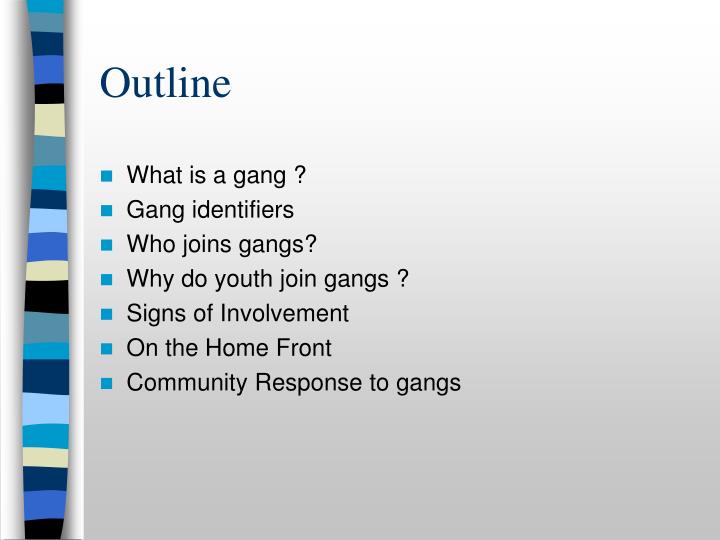 Outline

- What is a gang ?
- Gang identifiers
- Who joins gangs?
- Why do youth join gangs ?
- Signs of Involvement
- On the Home Front
- Community Response to gangs